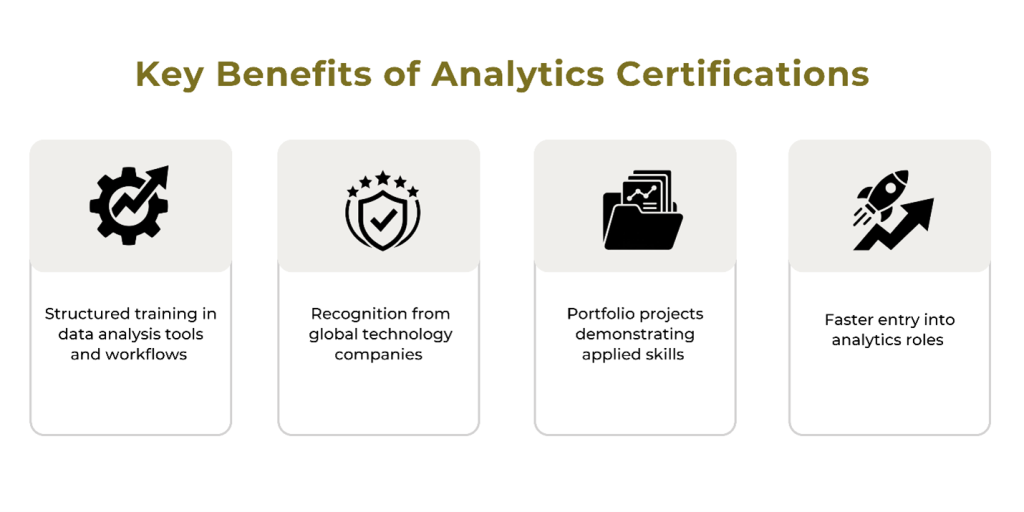 Key Benefits of Analytics Certifications

Structured training in data analysis tools and workflows

Recognition from global technology companies

Portfolio projects demonstrating applied skills

Faster entry into analytics roles